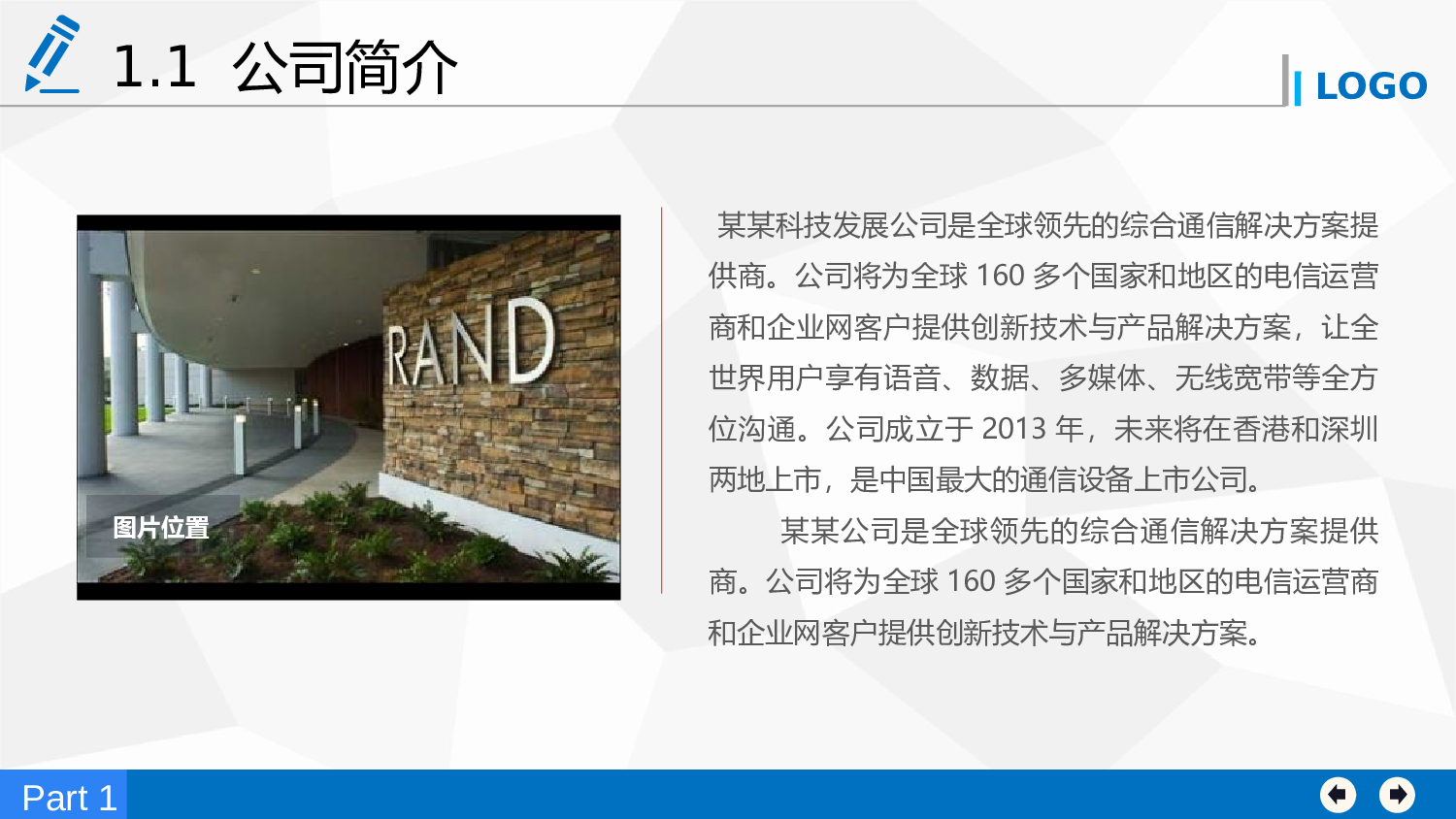 1.1 公司简介

LOGO

RAND

图片位置

某某科技发展公司是全球领先的综合通信解决方案提供商。公司将为全球 160 多个国家和地区的电信运营商和企业网客户提供创新技术与产品解决方案，让全世界用户享有语音、数据、多媒体、无线宽带等全方位沟通。公司成立于 2013 年，未来将在香港和深圳两地上市，是中国最大的通信设备上市公司。

某某公司是全球领先的综合通信解决方案提供商。公司将为全球 160 多个国家和地区的电信运营商和企业网客户提供创新技术与产品解决方案。

Part 1